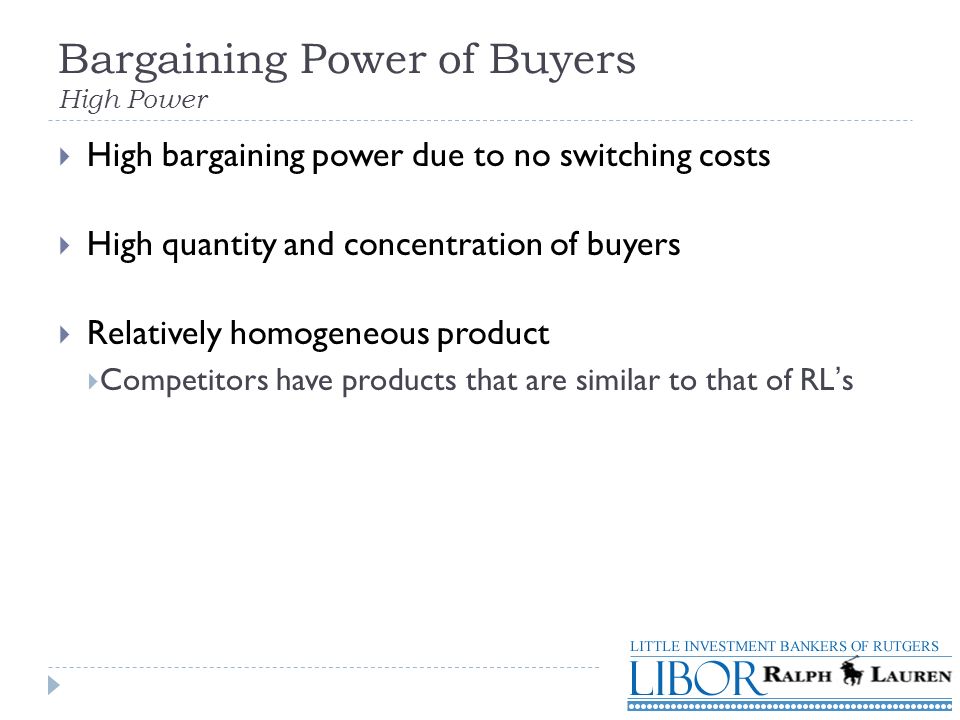 Bargaining Power of Buyers
High Power

High bargaining power due to no switching costs

High quantity and concentration of buyers

Relatively homogeneous product

Competitors have products that are similar to that of RL's

LITTLE INVESTMENT BANKERS OF RUTGERS
LIBOR RALPH LAUREN